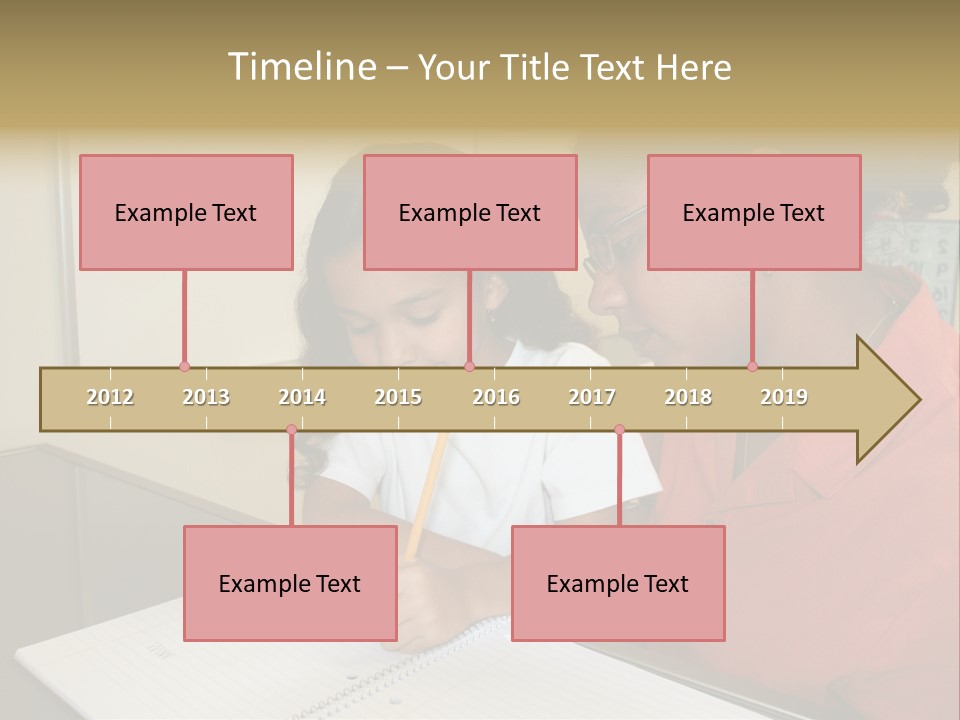 Timeline – Your Title Text Here

Example Text

Example Text

Example Text

2012 2013 2014 2015 2016 2017 2018 2019

Example Text

Example Text